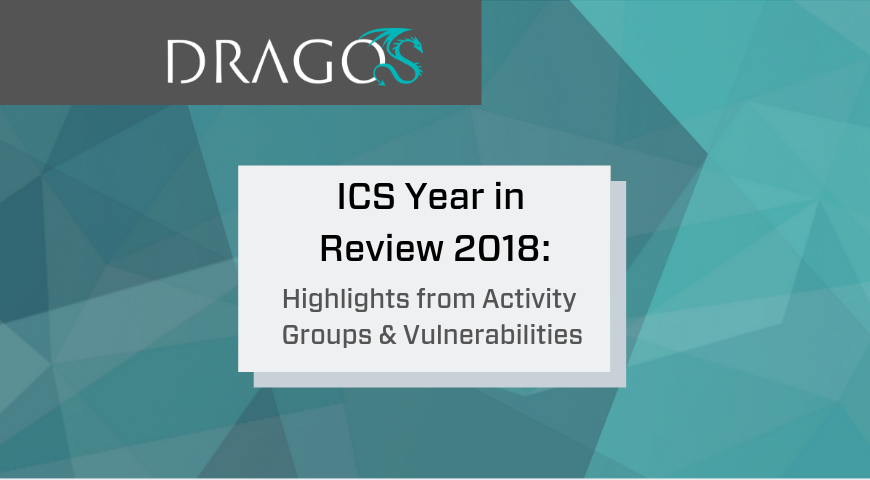 DRAGOS

ICS Year in Review 2018:

Highlights from Activity Groups & Vulnerabilities